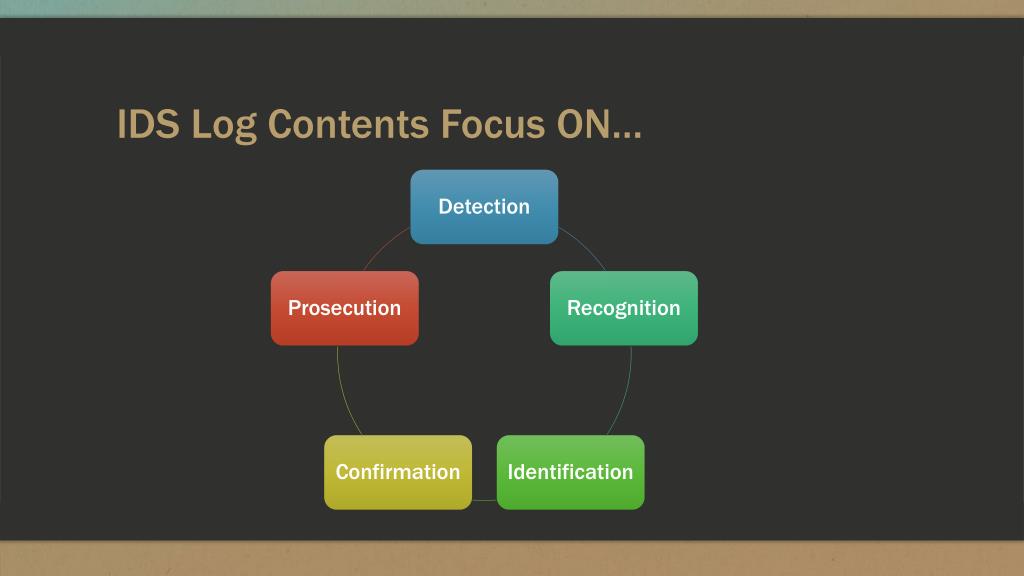 IDS Log Contents Focus ON…

Detection

Recognition

Identification

Confirmation

Prosecution